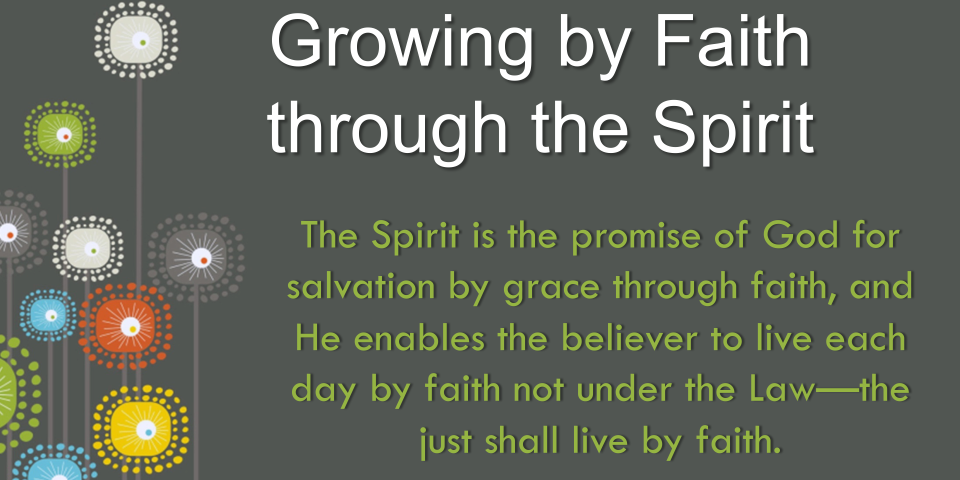 Growing by Faith through the Spirit

The Spirit is the promise of God for salvation by grace through faith, and He enables the believer to live each day by faith not under the Law—the just shall live by faith.